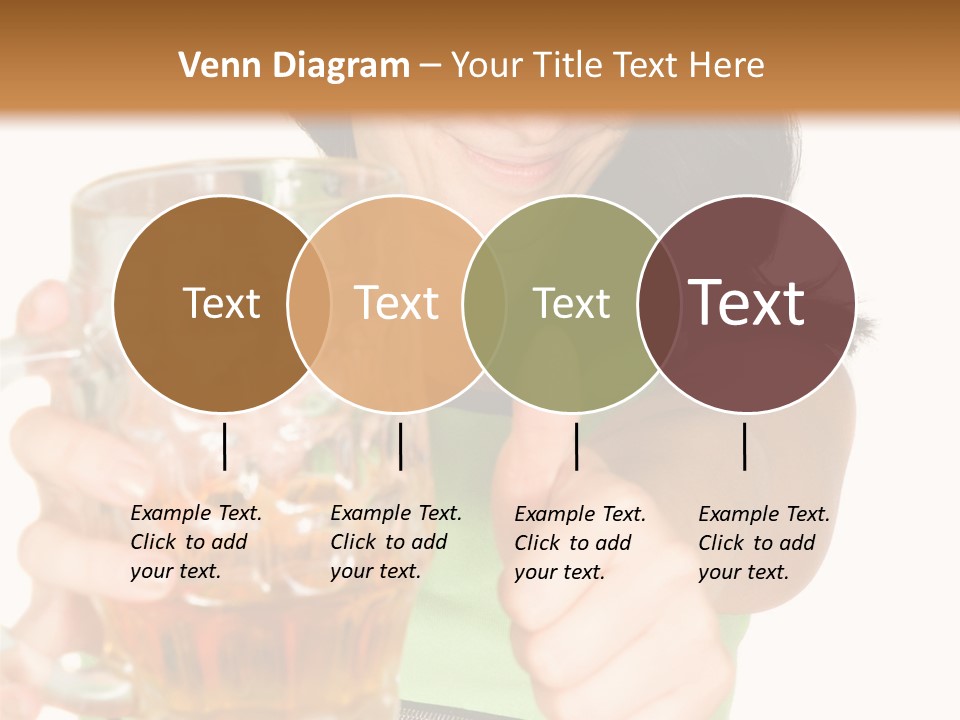 Venn Diagram – Your Title Text Here

Text

Text

Text

Text

Example Text. Click to add your text.

Example Text. Click to add your text.

Example Text. Click to add your text.

Example Text. Click to add your text.